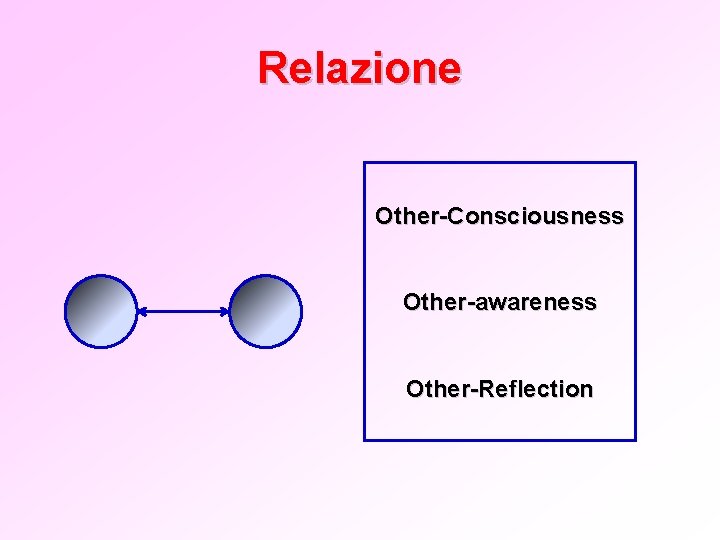 Relazione

Other-Consciousness

Other-awareness

Other-Reflection